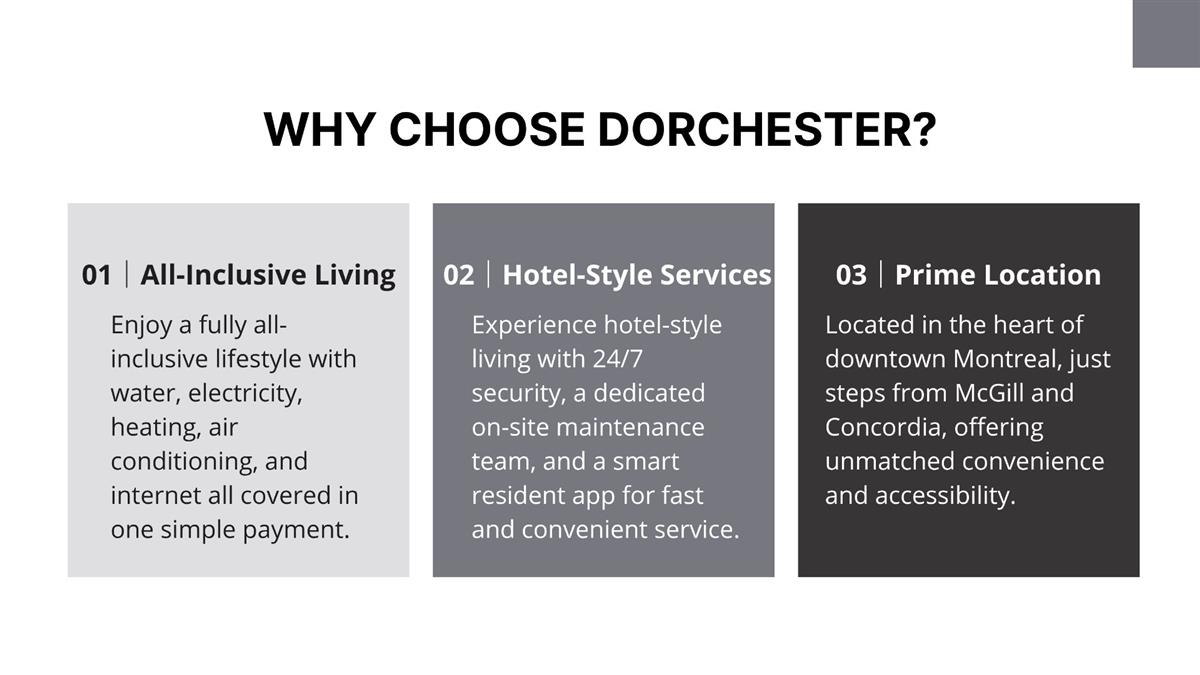 WHY CHOOSE DORCHESTER?

01 | All-Inclusive Living

Enjoy a fully all-inclusive lifestyle with water, electricity, heating, air conditioning, and internet all covered in one simple payment.

02 | Hotel-Style Services

Experience hotel-style living with 24/7 security, a dedicated on-site maintenance team, and a smart resident app for fast and convenient service.

03 | Prime Location

Located in the heart of downtown Montreal, just steps from McGill and Concordia, offering unmatched convenience and accessibility.